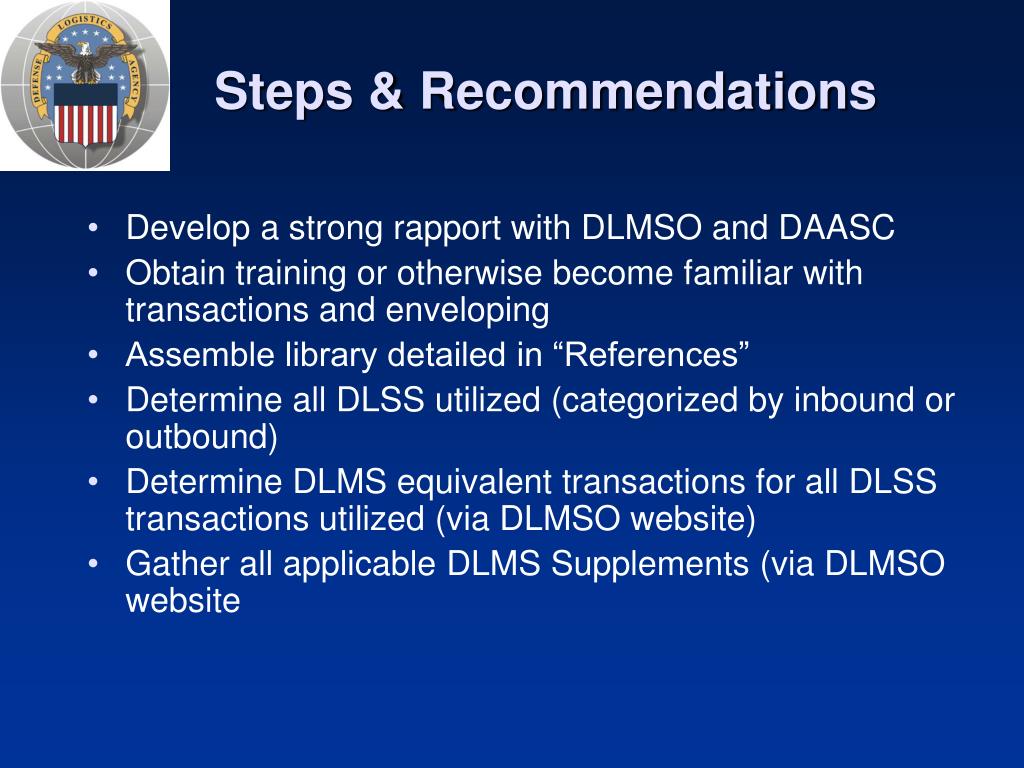 DEFENSE LOGISTICS AGENCY

Steps & Recommendations

• Develop a strong rapport with DLMSO and DAASC
• Obtain training or otherwise become familiar with transactions and enveloping
• Assemble library detailed in “References”
• Determine all DLSS utilized (categorized by inbound or outbound)
• Determine DLMS equivalent transactions for all DLSS transactions utilized (via DLMSO website)
• Gather all applicable DLMS Supplements (via DLMSO website